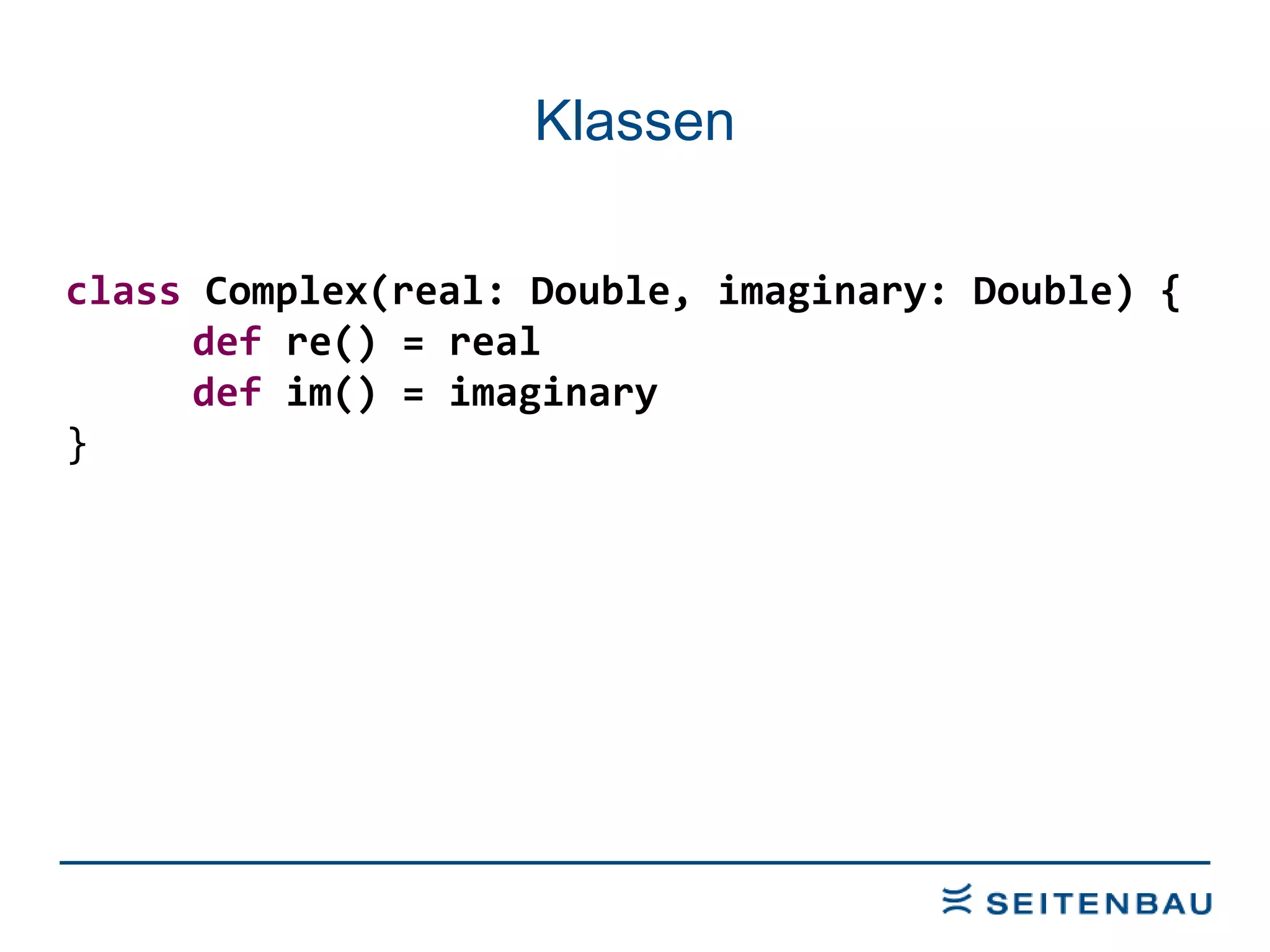 Klassen

class Complex(real: Double, imaginary: Double) {
	def re() = real
	def im() = imaginary
}

SEITENBAU